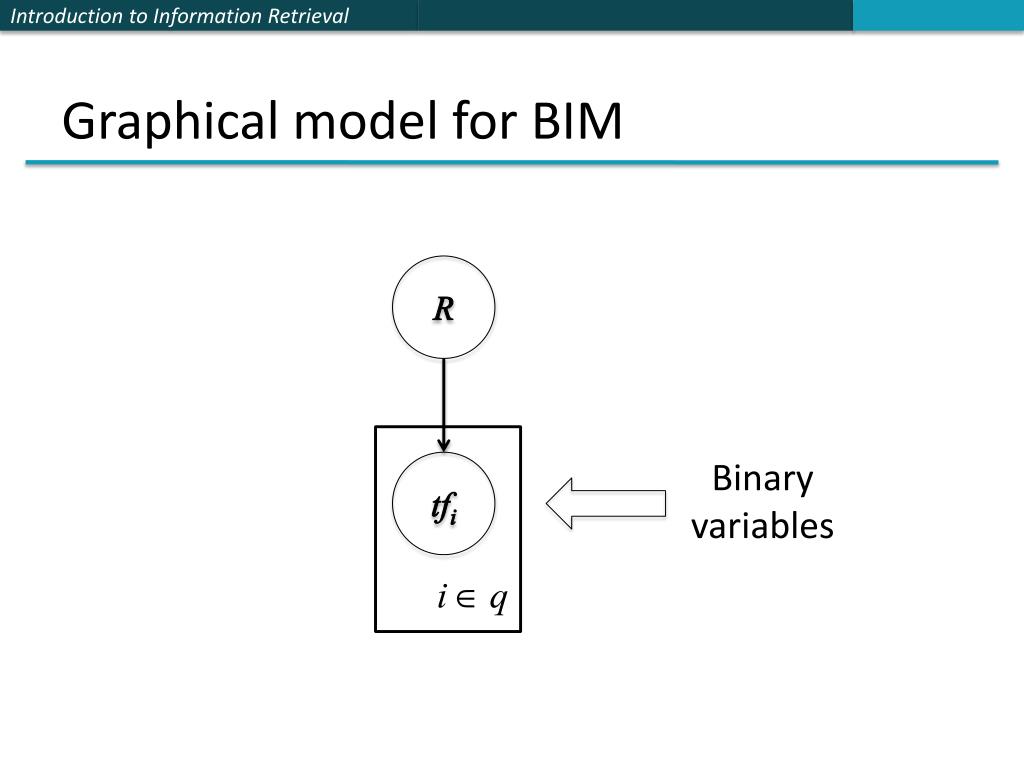 Introduction to Information Retrieval

Graphical model for BIM

$R$

$tf_i$

$i \in q$

Binary variables